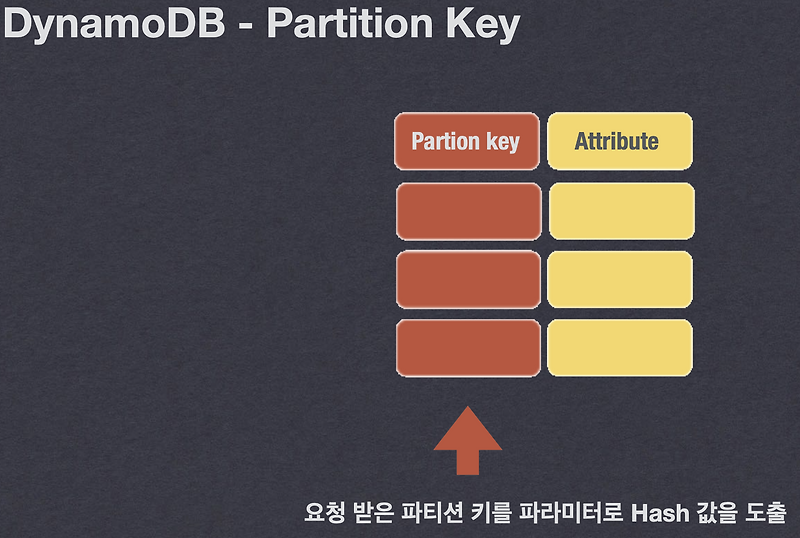 DynamoDB - Partition Key

Partion key

Attribute

요청 받은 파티션 키를 파라미터로 Hash 값을 도출